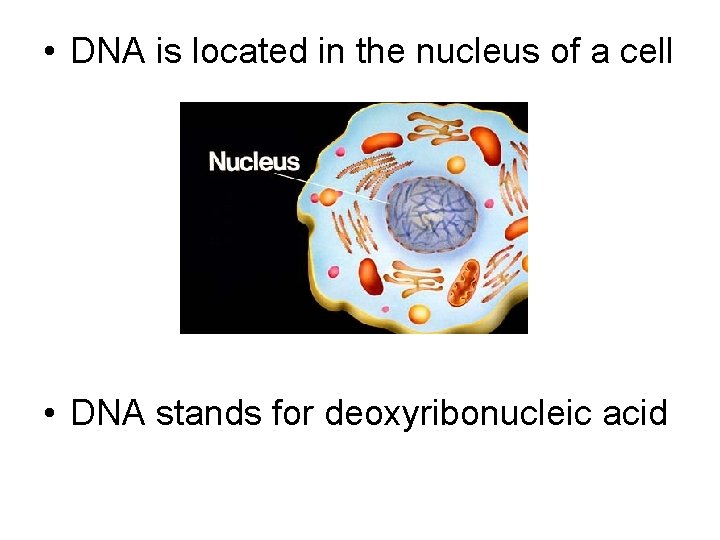 • DNA is located in the nucleus of a cell

Nucleus

• DNA stands for deoxyribonucleic acid